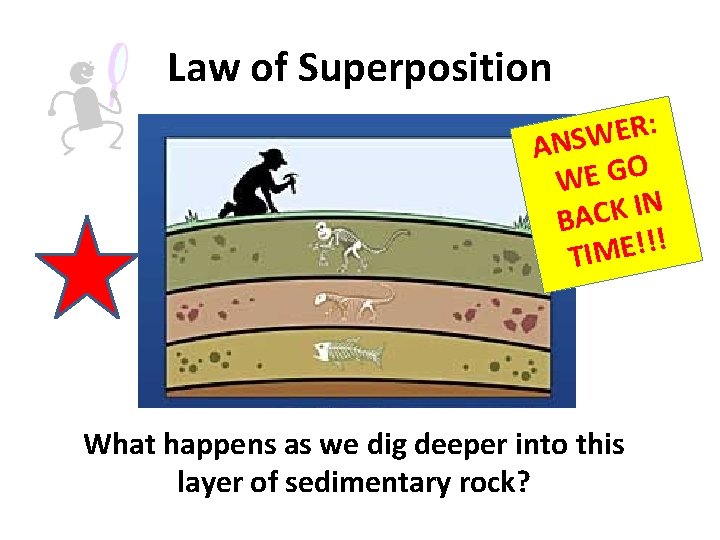 Law of Superposition

ANSWER: WE GO BACK IN TIME!!!

What happens as we dig deeper into this layer of sedimentary rock?